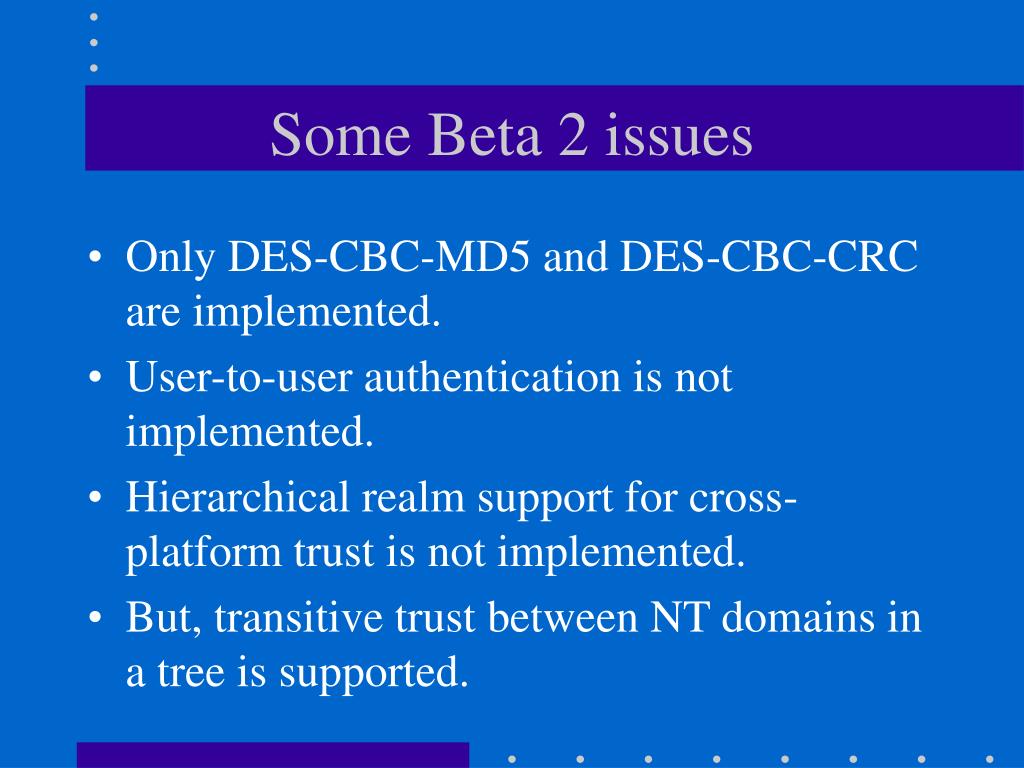 Some Beta 2 issues

• Only DES-CBC-MD5 and DES-CBC-CRC are implemented.
• User-to-user authentication is not implemented.
• Hierarchical realm support for cross-platform trust is not implemented.
• But, transitive trust between NT domains in a tree is supported.